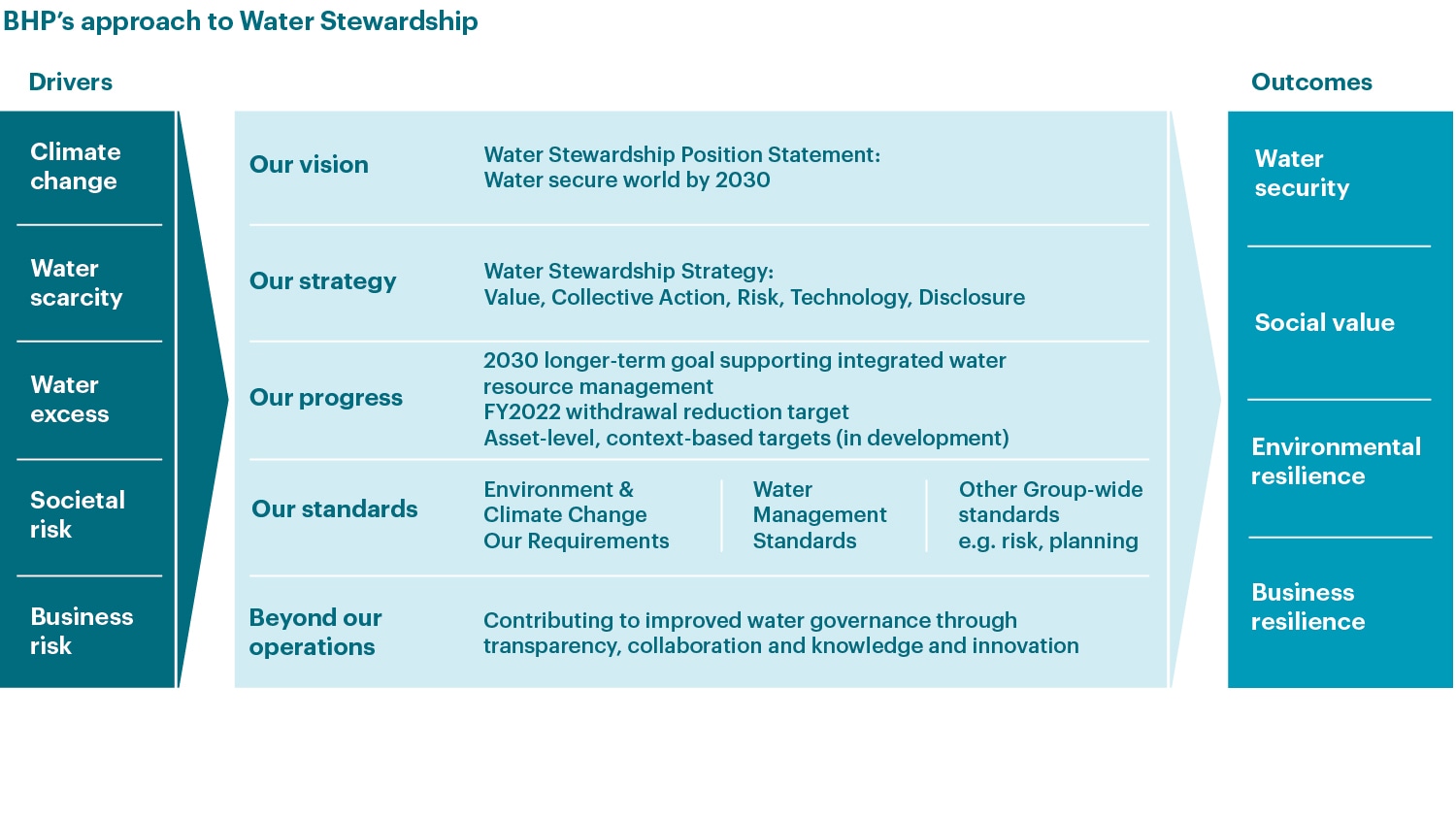 BHP's approach to Water Stewardship

Drivers

Climate change

Water scarcity

Water excess

Societal risk

Business risk

Our vision

Water Stewardship Position Statement:
Water secure world by 2030

Our strategy

Water Stewardship Strategy:
Value, Collective Action, Risk, Technology, Disclosure

Our progress

2030 longer-term goal supporting integrated water resource management
FY2022 withdrawal reduction target
Asset-level, context-based targets (in development)

Our standards

Environment & Climate Change Our Requirements

Water Management Standards

Other Group-wide standards e.g. risk, planning

Beyond our operations

Contributing to improved water governance through transparency, collaboration and knowledge and innovation

Outcomes

Water security

Social value

Environmental resilience

Business resilience